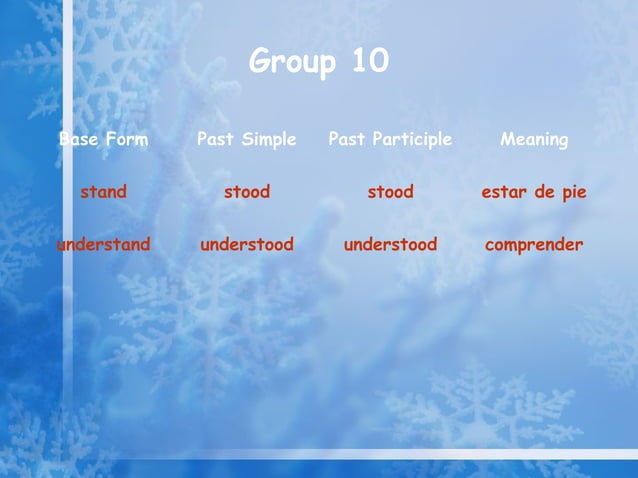 Group 10

| Base Form | Past Simple | Past Participle | Meaning |
|---|---|---|---|
| stand | stood | stood | estar de pie |
| understand | understood | understood | comprender |